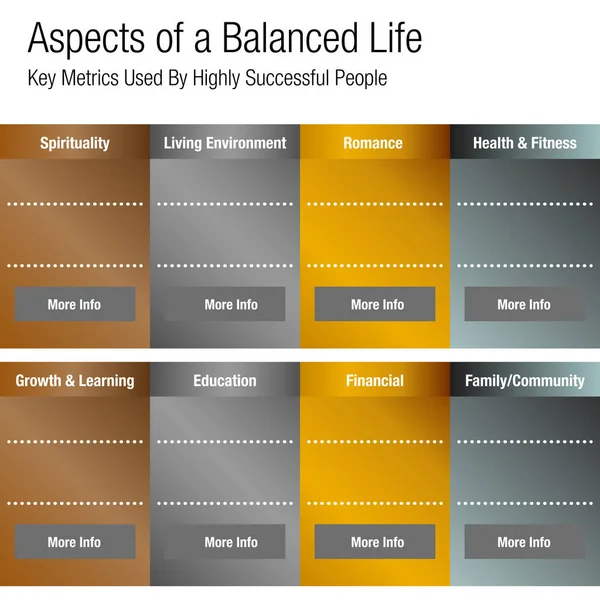 Aspects of a Balanced Life
Key Metrics Used By Highly Successful People

Spirituality
More Info

Living Environment
More Info

Romance
More Info

Health & Fitness
More Info

Growth & Learning
More Info

Education
More Info

Financial
More Info

Family/Community
More Info